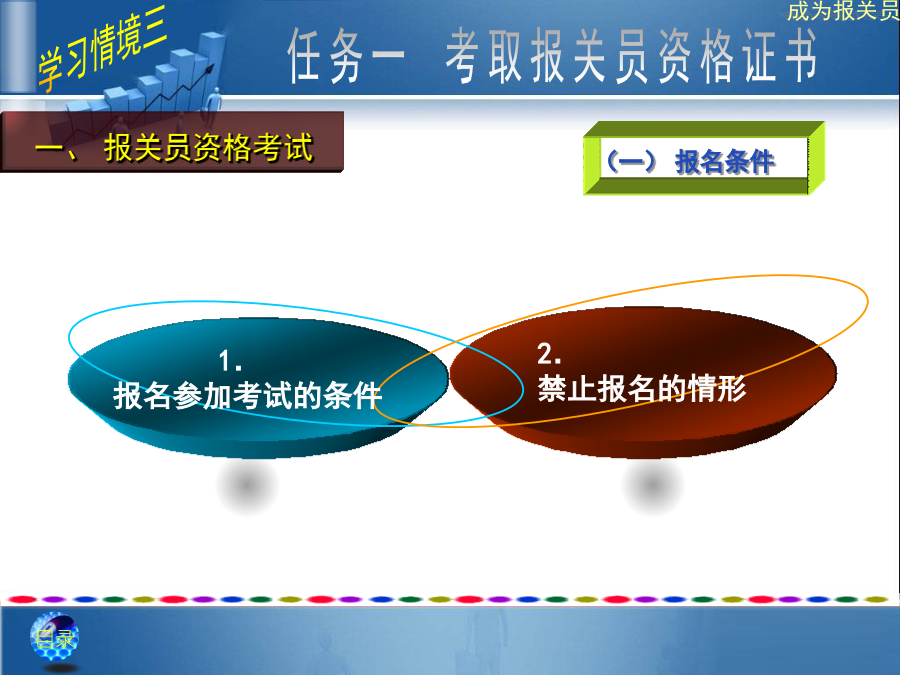 成为报关员

学习情境三

任务一 考取报关员资格证书

一、 报关员资格考试

（一） 报名条件

1.
报名参加考试的条件

2.
禁止报名的情形

目录